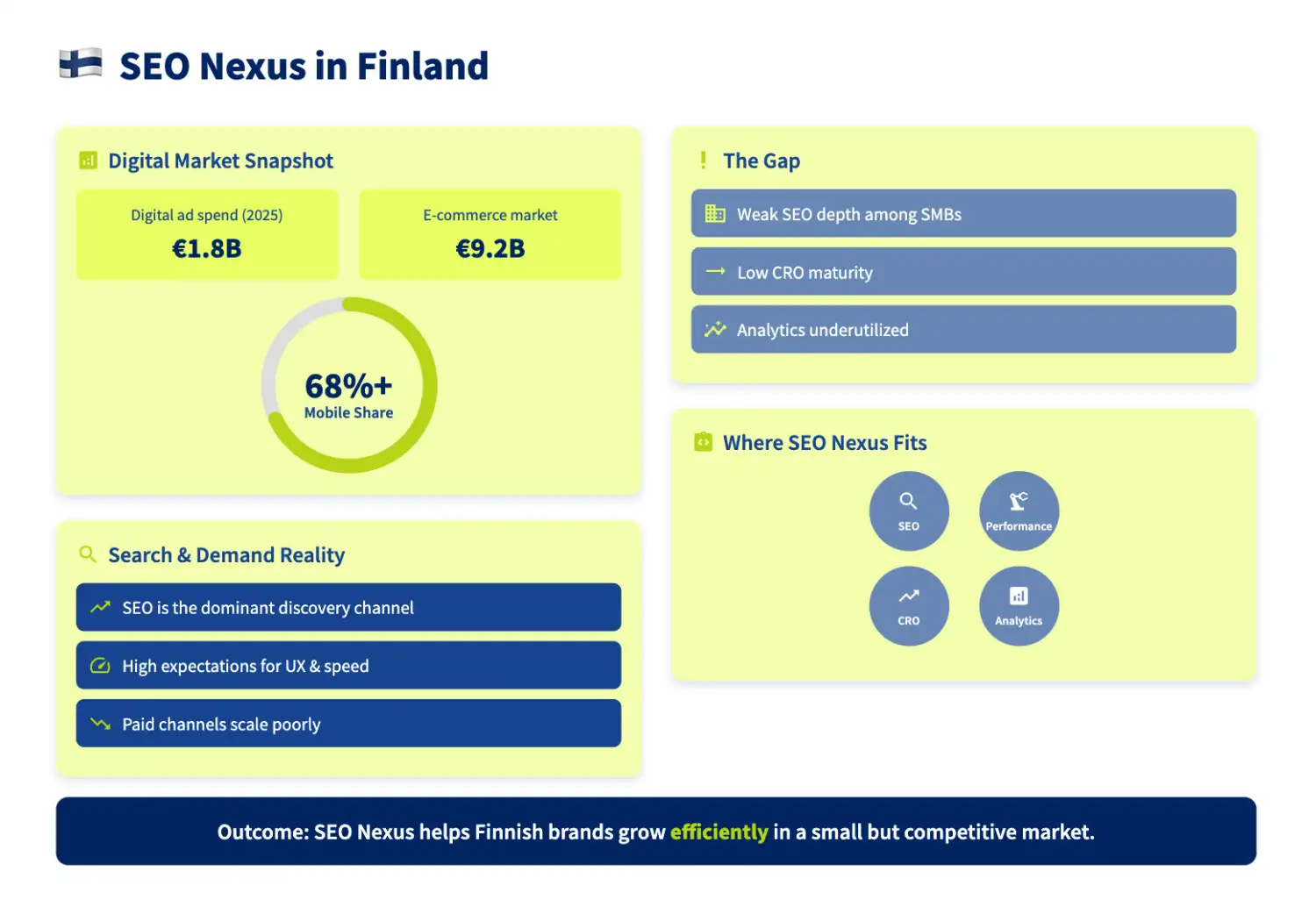 SEO Nexus in Finland

Digital Market Snapshot

Digital ad spend (2025)
€1.8B

E-commerce market
€9.2B

68%+
Mobile Share

Search & Demand Reality

SEO is the dominant discovery channel

High expectations for UX & speed

Paid channels scale poorly

The Gap

Weak SEO depth among SMBs

Low CRO maturity

Analytics underutilized

Where SEO Nexus Fits

SEO

Performance

CRO

Analytics

Outcome: SEO Nexus helps Finnish brands grow efficiently in a small but competitive market.